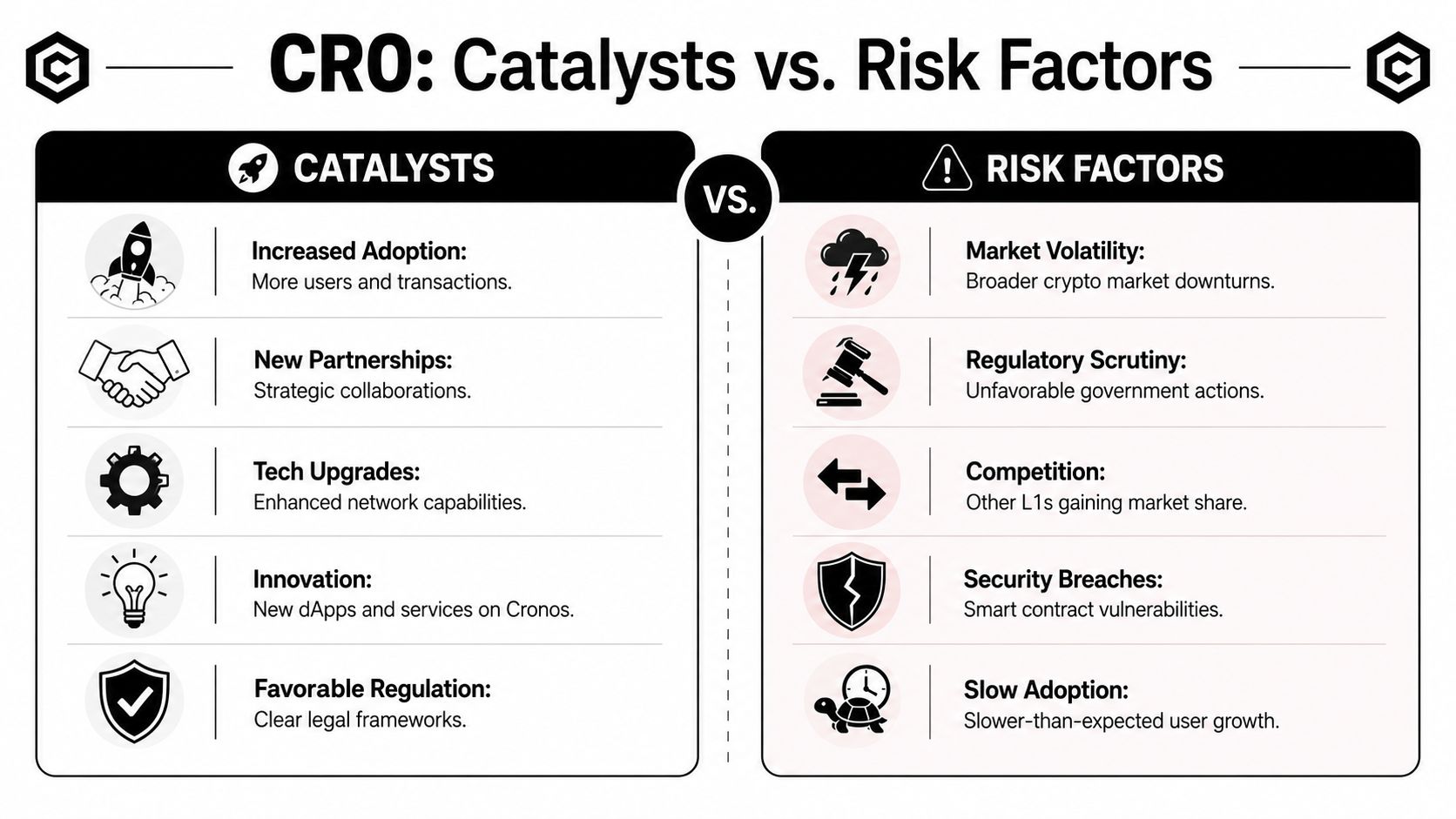 CRO: Catalysts vs. Risk Factors

CATALYSTS

Increased Adoption:
More users and transactions.

New Partnerships:
Strategic collaborations.

Tech Upgrades:
Enhanced network capabilities.

Innovation:
New dApps and services on Cronos.

Favorable Regulation:
Clear legal frameworks.

VS.

RISK FACTORS

Market Volatility:
Broader crypto market downturns.

Regulatory Scrutiny:
Unfavorable government actions.

Competition:
Other L1s gaining market share.

Security Breaches:
Smart contract vulnerabilities.

Slow Adoption:
Slower-than-expected user growth.